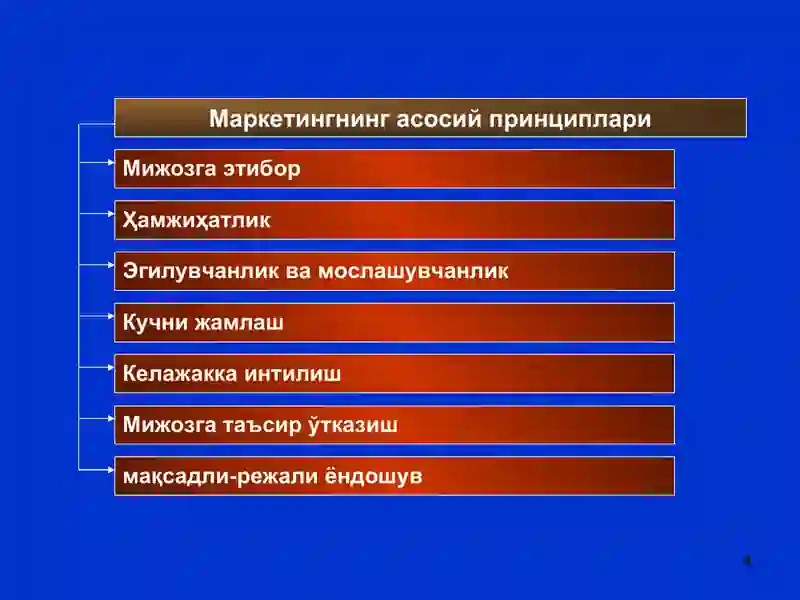 Маркетингнинг асосий принциплари

Мижозга этибор

Ҳамжиҳатлик

Эгилувчанлик ва мослашувчанлик

Кучни жамлаш

Келажакка интилиш

Мижозга таъсир ўтказиш

мақсадли-режали ёндошув

4